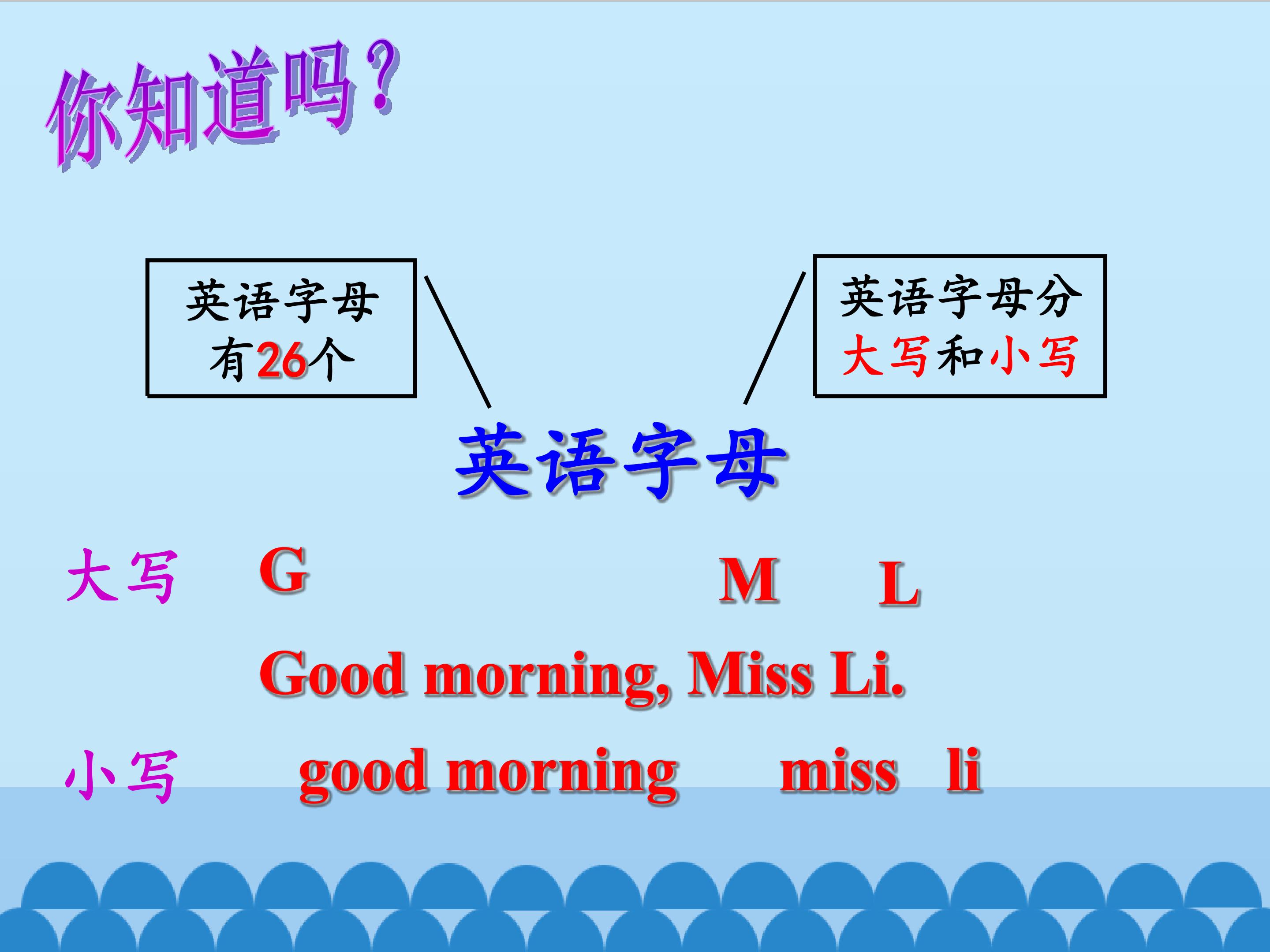 你知道吗？

英语字母有26个

英语字母分大写和小写

英语字母

大写 G M L

Good morning, Miss Li.

小写 good morning miss li